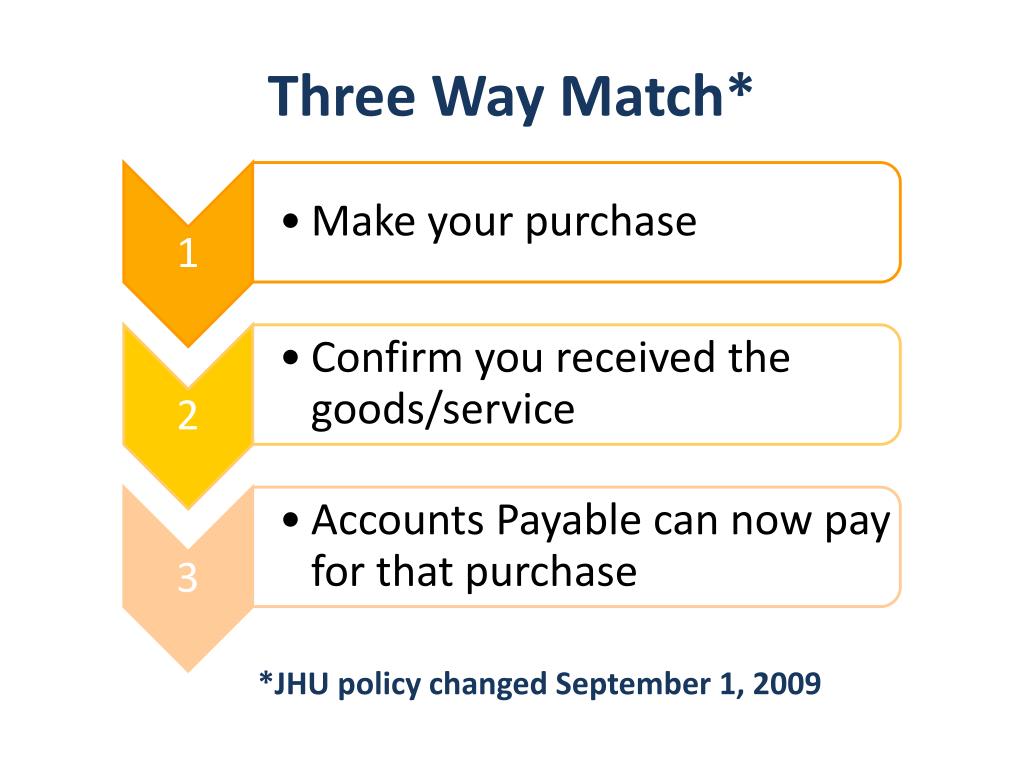 Three Way Match*

1

• Make your purchase

2

• Confirm you received the goods/service

3

• Accounts Payable can now pay for that purchase

*JHU policy changed September 1, 2009